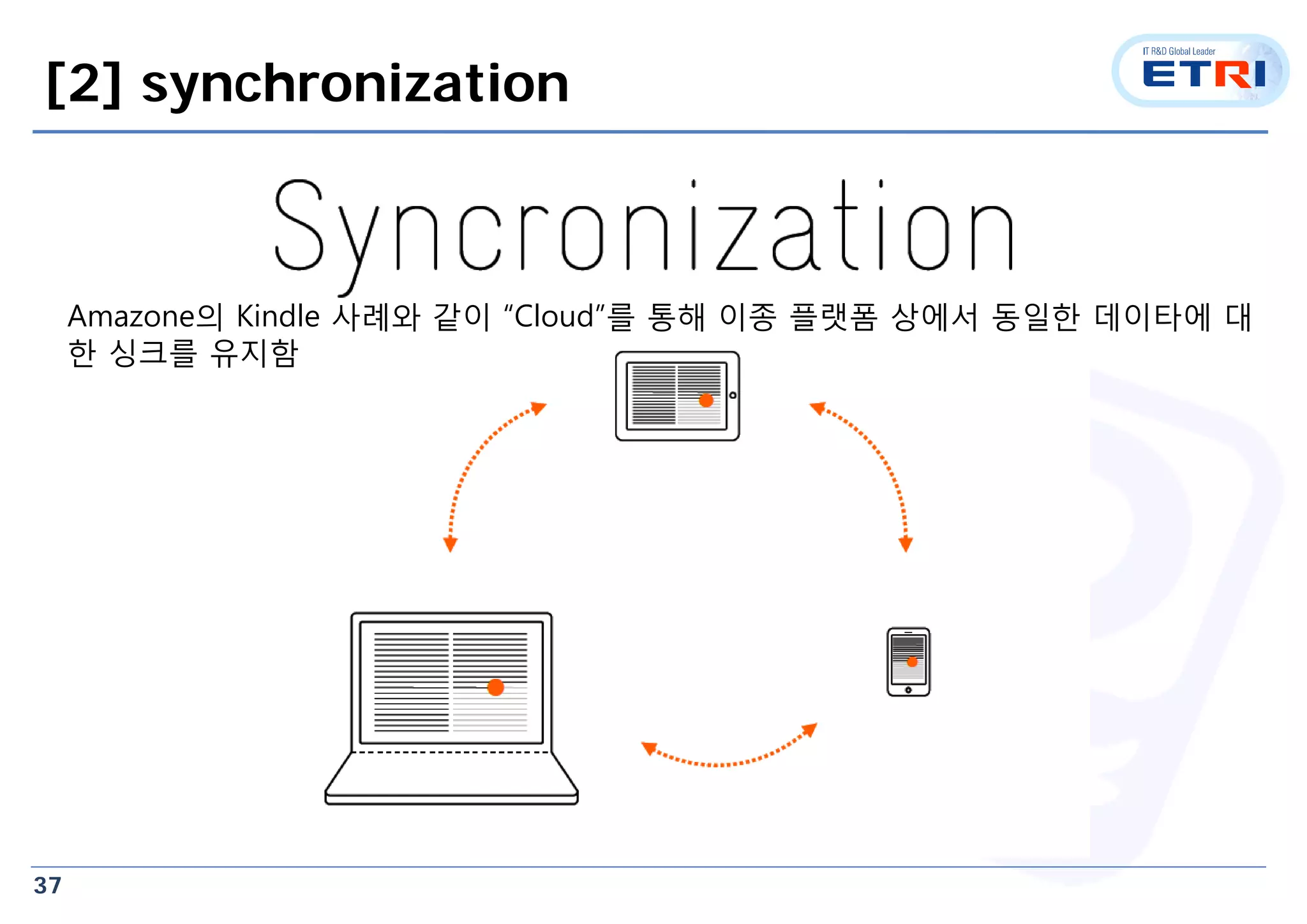 [2] synchronization

IT R&D Global Leader
ETRI

Syncronization

Amazone의 Kindle 사례와 같이 “Cloud”를 통해 이종 플랫폼 상에서 동일한 데이타에 대한 싱크를 유지함

37